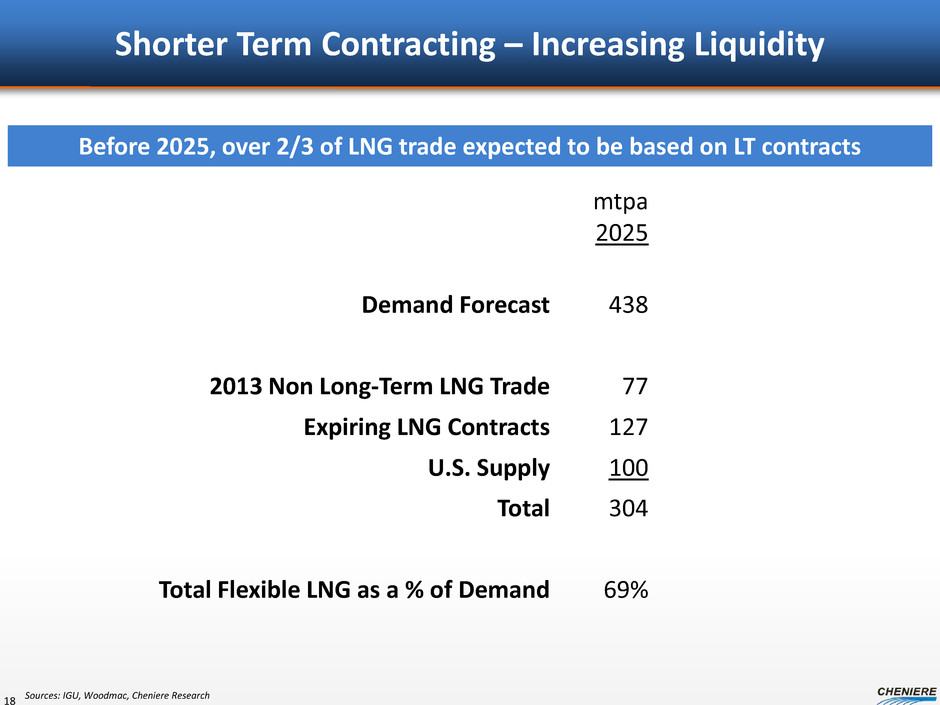 Shorter Term Contracting – Increasing Liquidity

Before 2025, over 2/3 of LNG trade expected to be based on LT contracts

|  | mtpa 2025 |
|---|---|
| Demand Forecast | 438 |
| 2013 Non Long-Term LNG Trade | 77 |
| Expiring LNG Contracts | 127 |
| U.S. Supply | 100 |
| Total | 304 |
| Total Flexible LNG as a % of Demand | 69% |

18 Sources: IGU, Woodmac, Cheniere Research

CHENIERE